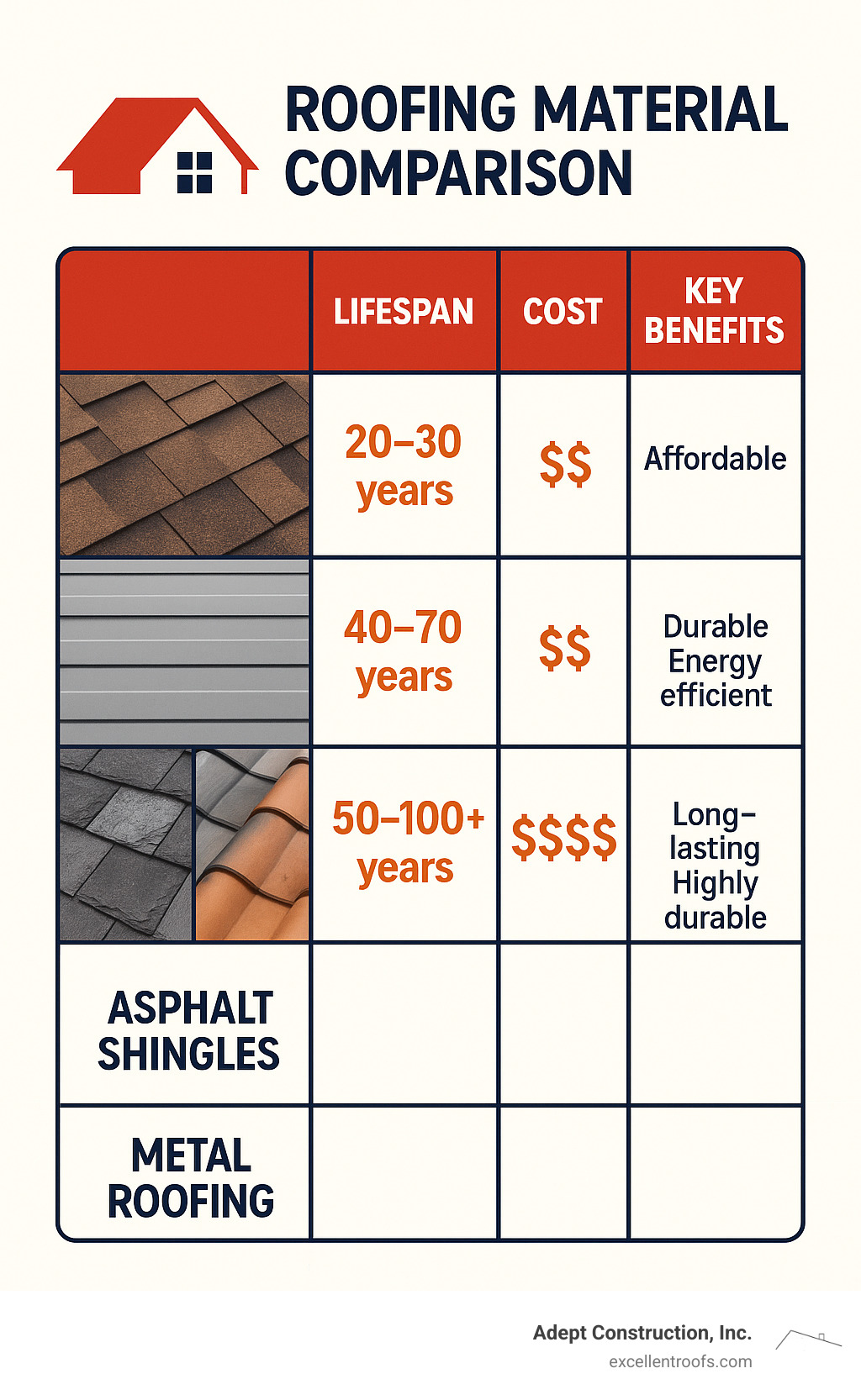 ROOFING MATERIAL COMPARISON

| | LIFESPAN | COST | KEY BENEFITS |
|---|---|---|---|
| | 20–30 years | \$\$ | Affordable |
| | 40–70 years | \$\$ | Durable Energy efficient |
| | 50–100+ years | \$\$\$\$ | Long-lasting Highly durable |
| ASPHALT SHINGLES | | | |
| METAL ROOFING | | | |

Adept Construction, Inc.
excellentroofs.com